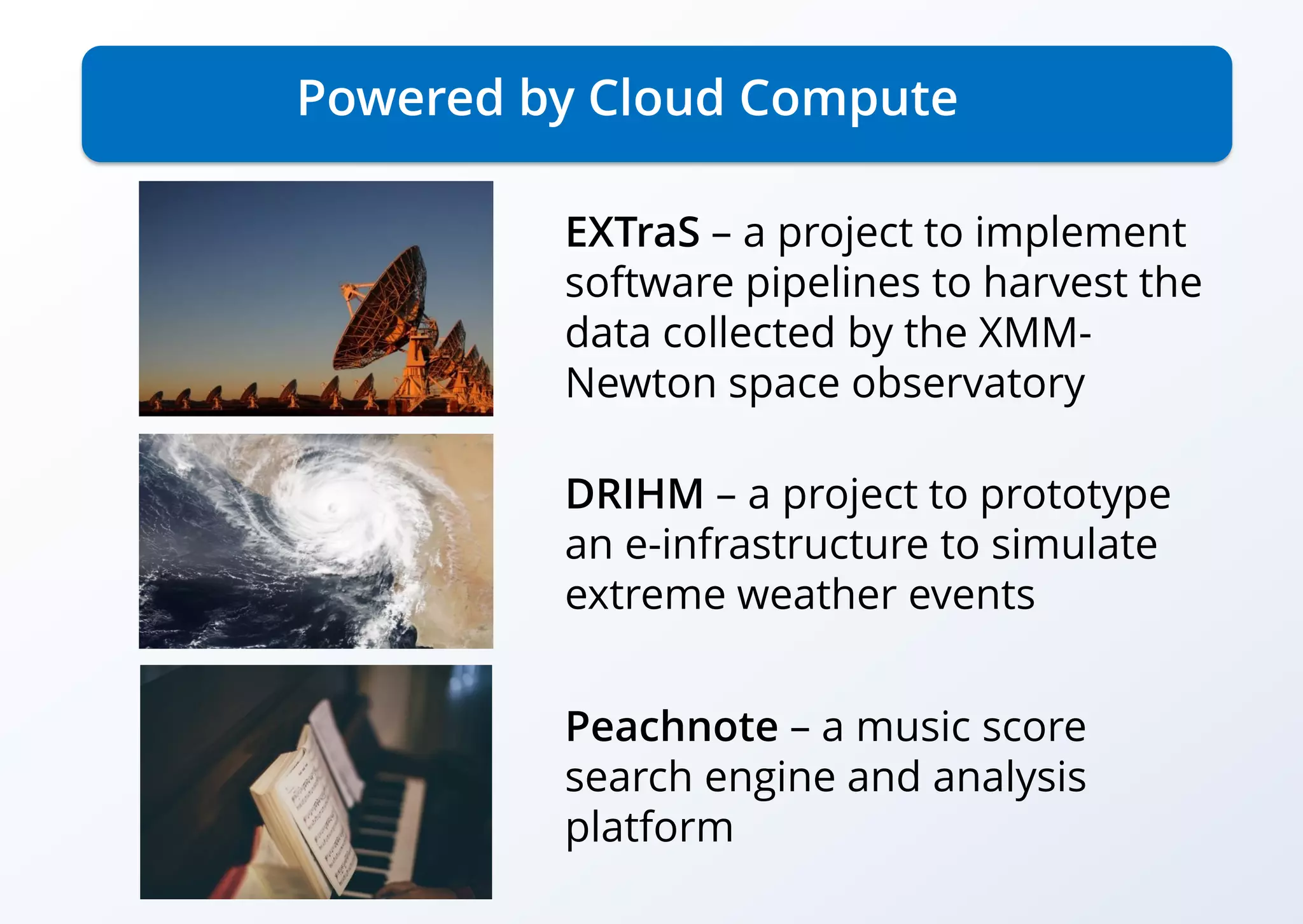 Powered by Cloud Compute

EXTraS – a project to implement software pipelines to harvest the data collected by the XMM-Newton space observatory

DRIHM – a project to prototype an e-infrastructure to simulate extreme weather events

Peachnote – a music score search engine and analysis platform